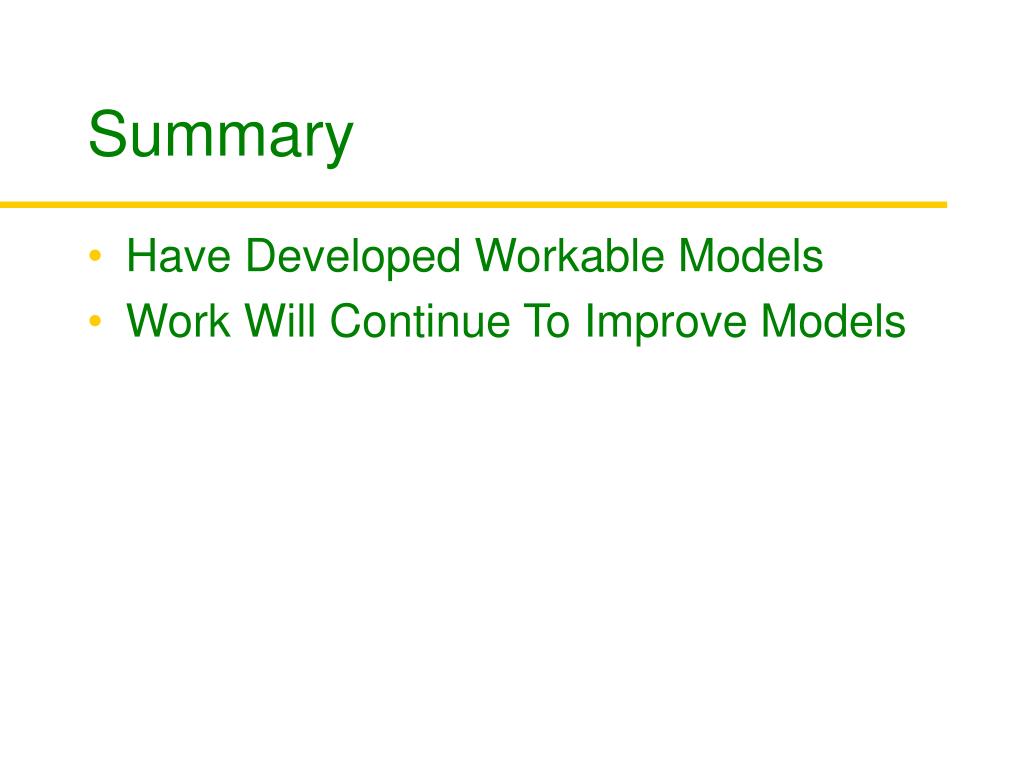 Summary

• Have Developed Workable Models
• Work Will Continue To Improve Models